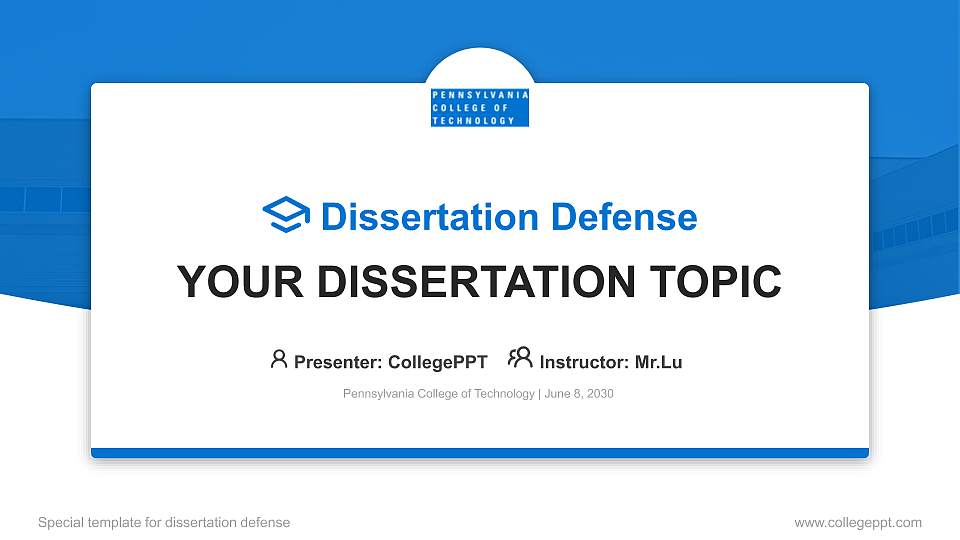 PENNSYLVANIA COLLEGE OF TECHNOLOGY

Dissertation Defense

YOUR DISSERTATION TOPIC

Presenter: CollegePPT Instructor: Mr.Lu

Pennsylvania College of Technology | June 8, 2030

Special template for dissertation defense

www.collegeppt.com